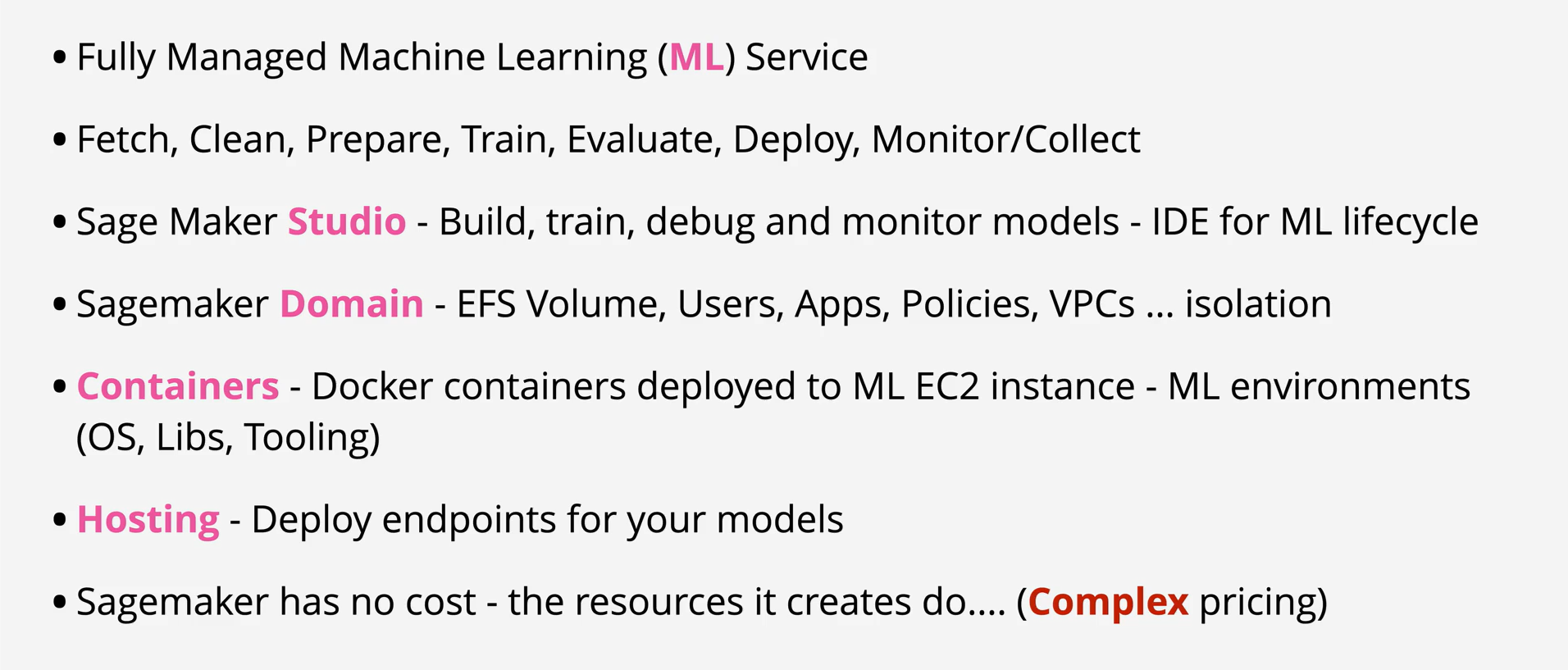 • Fully Managed Machine Learning (ML) Service

• Fetch, Clean, Prepare, Train, Evaluate, Deploy, Monitor/Collect

• Sage Maker Studio - Build, train, debug and monitor models - IDE for ML lifecycle

• Sagemaker Domain - EFS Volume, Users, Apps, Policies, VPCs ... isolation

• Containers - Docker containers deployed to ML EC2 instance - ML environments (OS, Libs, Tooling)

• Hosting - Deploy endpoints for your models

• Sagemaker has no cost - the resources it creates do.... (Complex pricing)